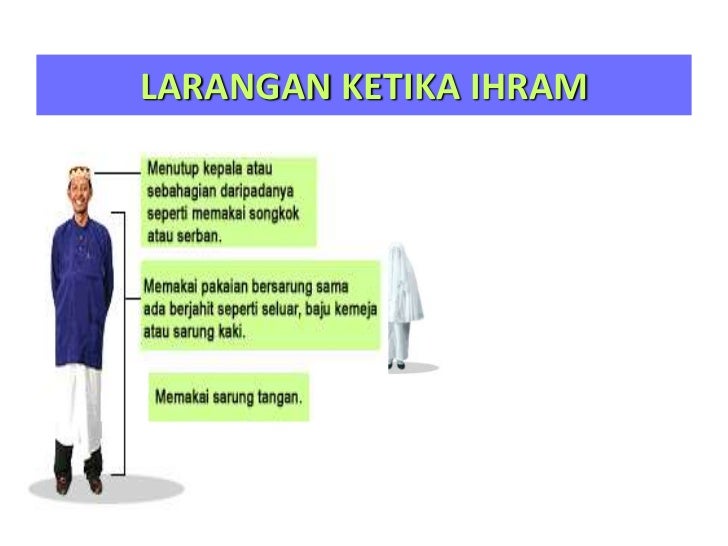 LARANGAN KETIKA IHRAM

Menutup kepala atau sebahagian daripadanya seperti memakai songkok atau serban.

Memakai pakaian bersarung sama ada berjahit seperti seluar, baju kemeja atau sarung kaki.

Memakai sarung tangan.